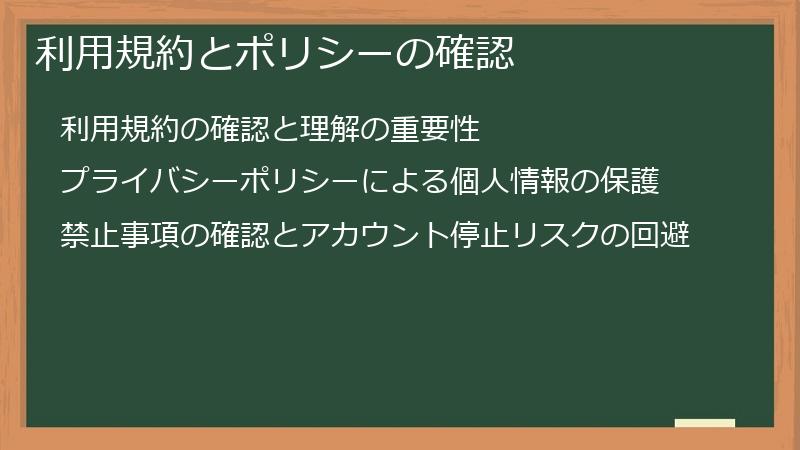 利用規約とポリシーの確認

利用規約の確認と理解の重要性

プライバシーポリシーによる個人情報の保護

禁止事項の確認とアカウント停止リスクの回避